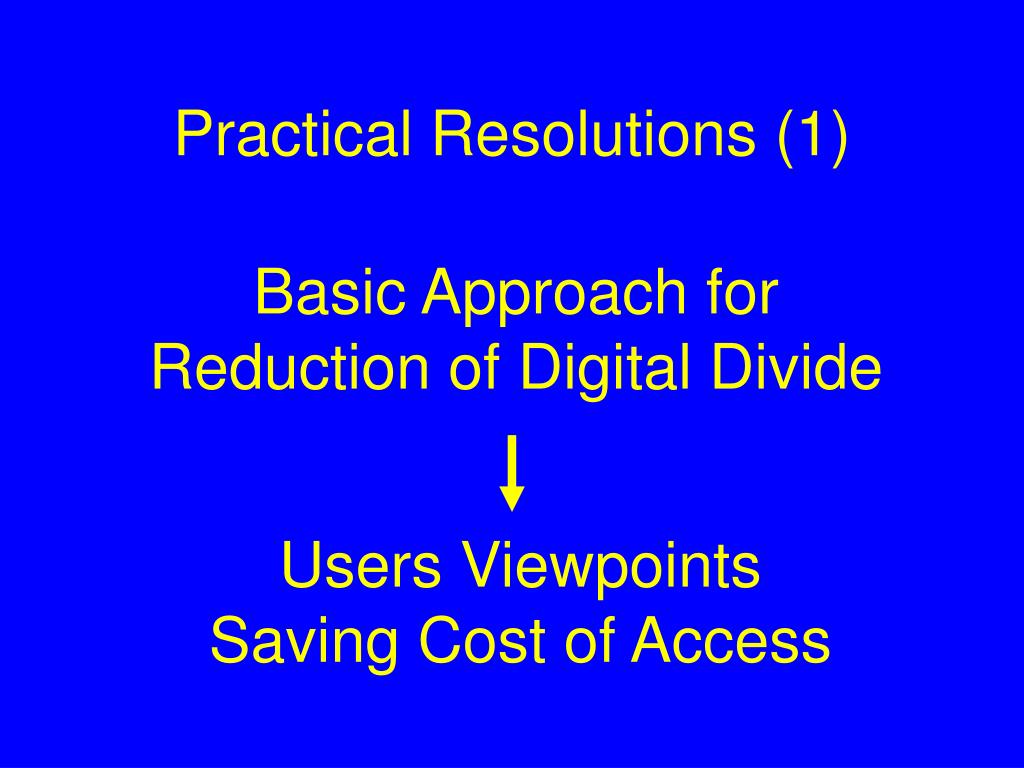 Practical Resolutions (1)

Basic Approach for
Reduction of Digital Divide

Users Viewpoints
Saving Cost of Access